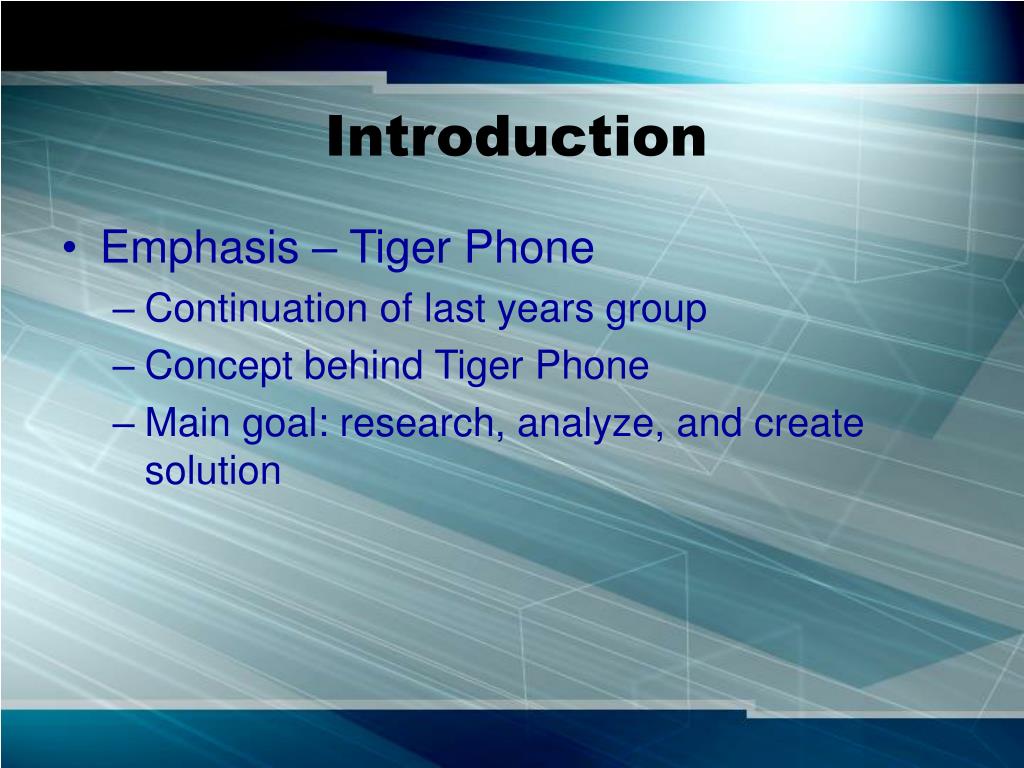 Introduction

• Emphasis – Tiger Phone
– Continuation of last years group
– Concept behind Tiger Phone
– Main goal: research, analyze, and create solution